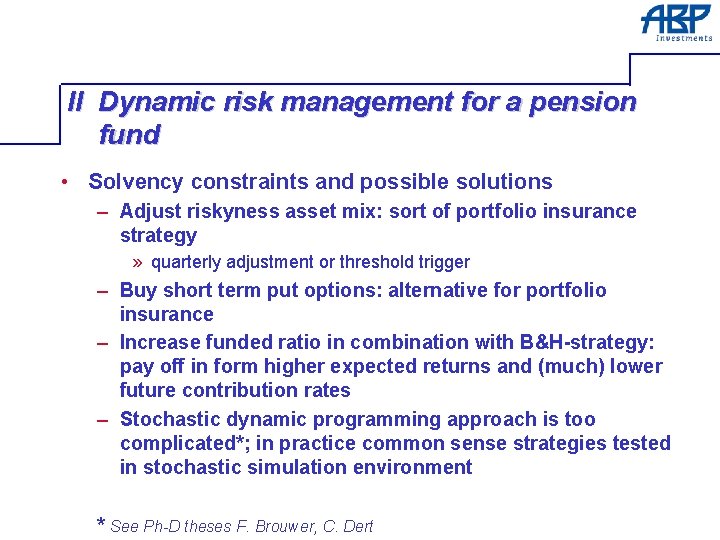 ABP
Investments

II Dynamic risk management for a pension fund

• Solvency constraints and possible solutions
– Adjust riskyness asset mix: sort of portfolio insurance strategy
» quarterly adjustment or threshold trigger
– Buy short term put options: alternative for portfolio insurance
– Increase funded ratio in combination with B&H-strategy: pay off in form higher expected returns and (much) lower future contribution rates
– Stochastic dynamic programming approach is too complicated*; in practice common sense strategies tested in stochastic simulation environment

* See Ph-D theses F. Brouwer, C. Dert